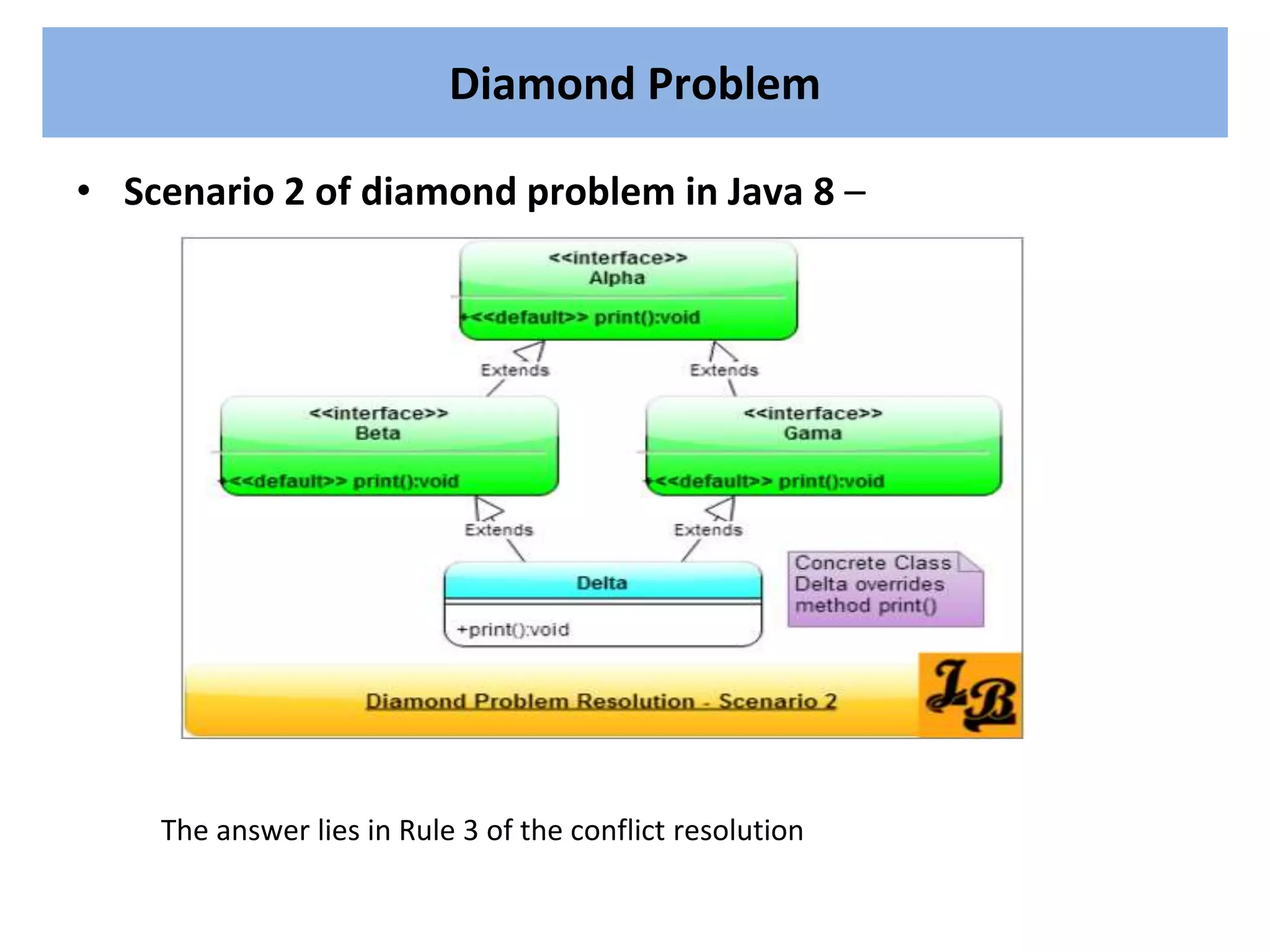 Diamond Problem

• Scenario 2 of diamond problem in Java 8 –

<<interface>>
Alpha

+<<default>> print():void

Extends

Extends

<<interface>>
Beta

+<<default>> print():void

<<interface>>
Gama

+<<default>> print():void

Extends

Extends

Delta

+print():void

Concrete Class Delta overrides method print()

Diamond Problem Resolution - Scenario 2

JB

The answer lies in Rule 3 of the conflict resolution